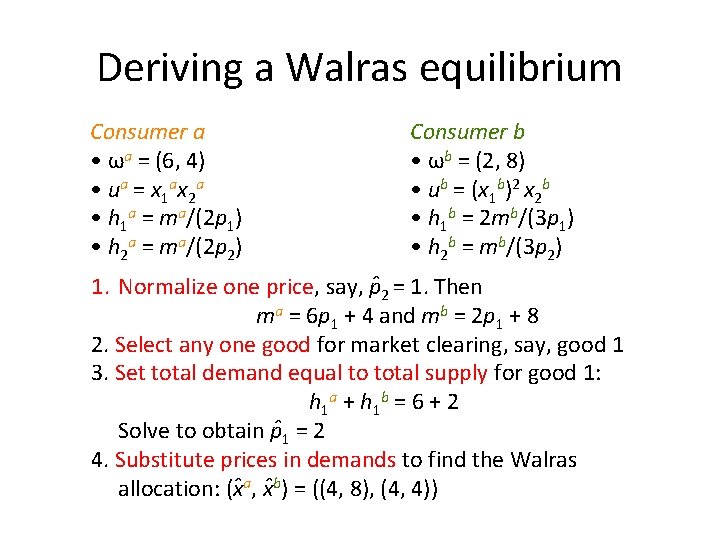 Deriving a Walras equilibrium

Consumer a
• $\omega^a = (6, 4)$
• $u^a = x_1^a x_2^a$
• $h_1^a = m^a/(2p_1)$
• $h_2^a = m^a/(2p_2)$

Consumer b
• $\omega^b = (2, 8)$
• $u^b = (x_1^b)^2 x_2^b$
• $h_1^b = 2m^b/(3p_1)$
• $h_2^b = m^b/(3p_2)$

1. Normalize one price, say, $\hat{p}_2 = 1$. Then
$m^a = 6p_1 + 4$ and $m^b = 2p_1 + 8$
2. Select any one good for market clearing, say, good 1
3. Set total demand equal to total supply for good 1:
$h_1^a + h_1^b = 6 + 2$
Solve to obtain $\hat{p}_1 = 2$
4. Substitute prices in demands to find the Walras allocation: $(\hat{x}^a, \hat{x}^b) = ((4, 8), (4, 4))$